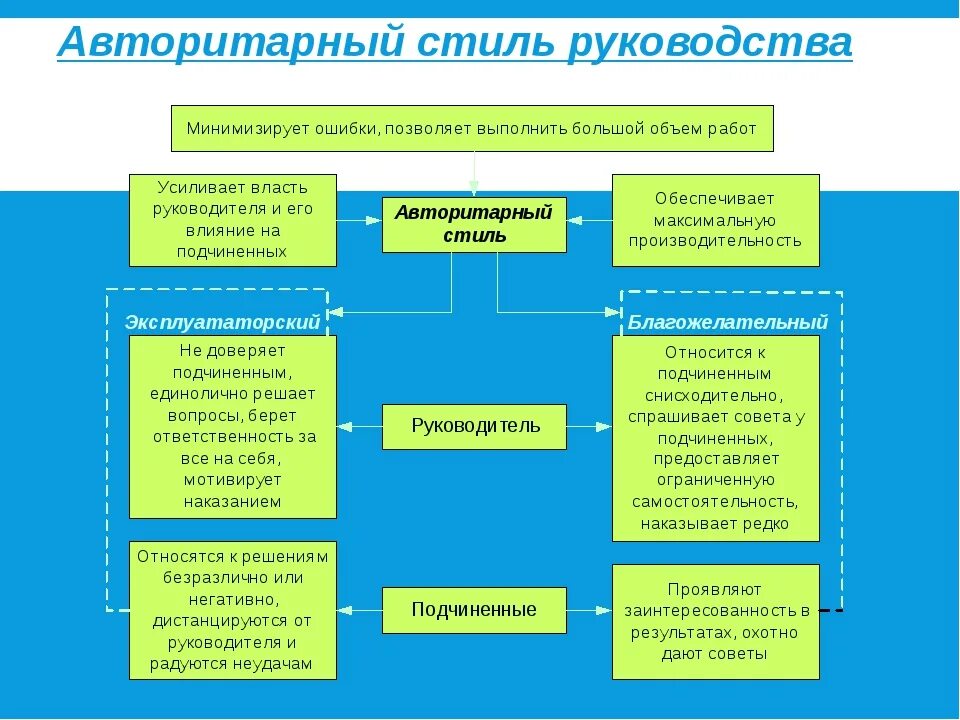 Авторитарный стиль руководства

Минимизирует ошибки, позволяет выполнить большой объем работ

Усиливает власть руководителя и его влияние на подчиненных

Авторитарный стиль

Обеспечивает максимальную производительность

Эксплуататорский

Благожелательный

Не доверяет подчиненным, единолично решает вопросы, берет ответственность за все на себя, мотивирует наказанием

Руководитель

Относится к подчиненным снисходительно, спрашивает совета у подчиненных, предоставляет ограниченную самостоятельность, наказывает редко

Относятся к решениям безразлично или негативно, дистанцируются от руководителя и радуются неудачам

Подчиненные

Проявляют заинтересованность в результатах, охотно дают советы